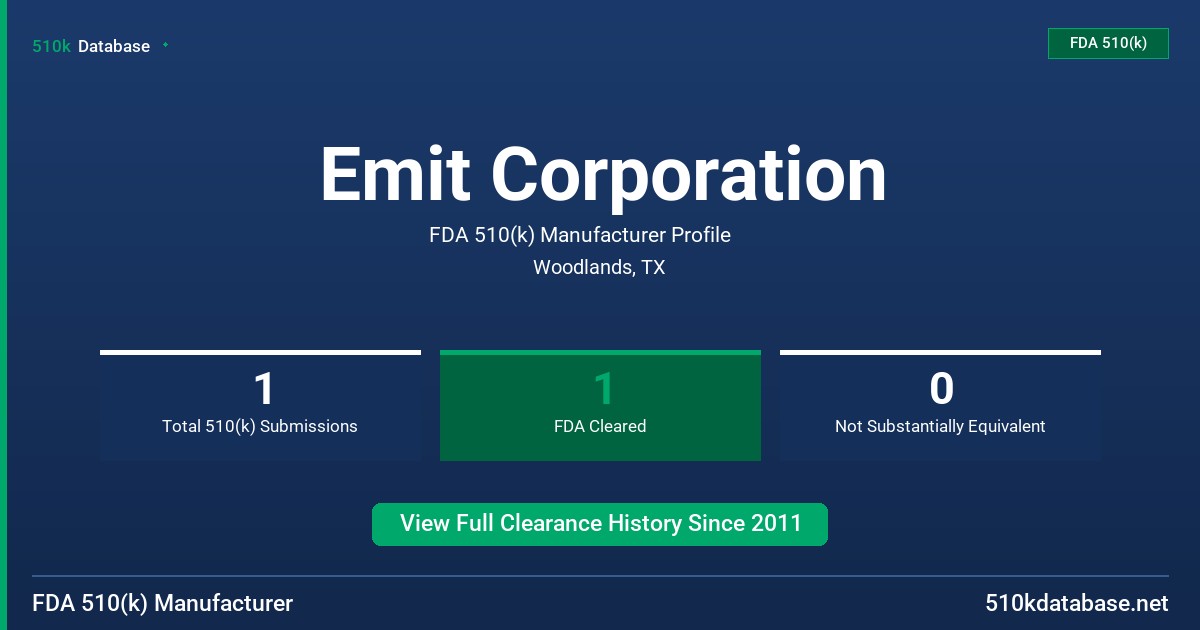 510k Database

FDA 510(k)

Emit Corporation

FDA 510(k) Manufacturer Profile

Woodlands, TX

1
Total 510(k) Submissions

1
FDA Cleared

0
Not Substantially Equivalent

View Full Clearance History Since 2011

FDA 510(k) Manufacturer

510kdatabase.net